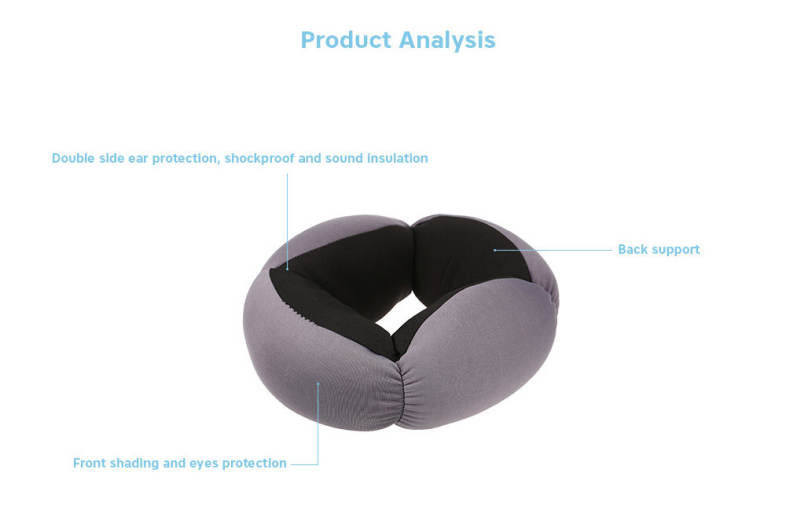 Product Analysis

Double side ear protection, shockproof and sound insulation

Back support

Front shading and eyes protection